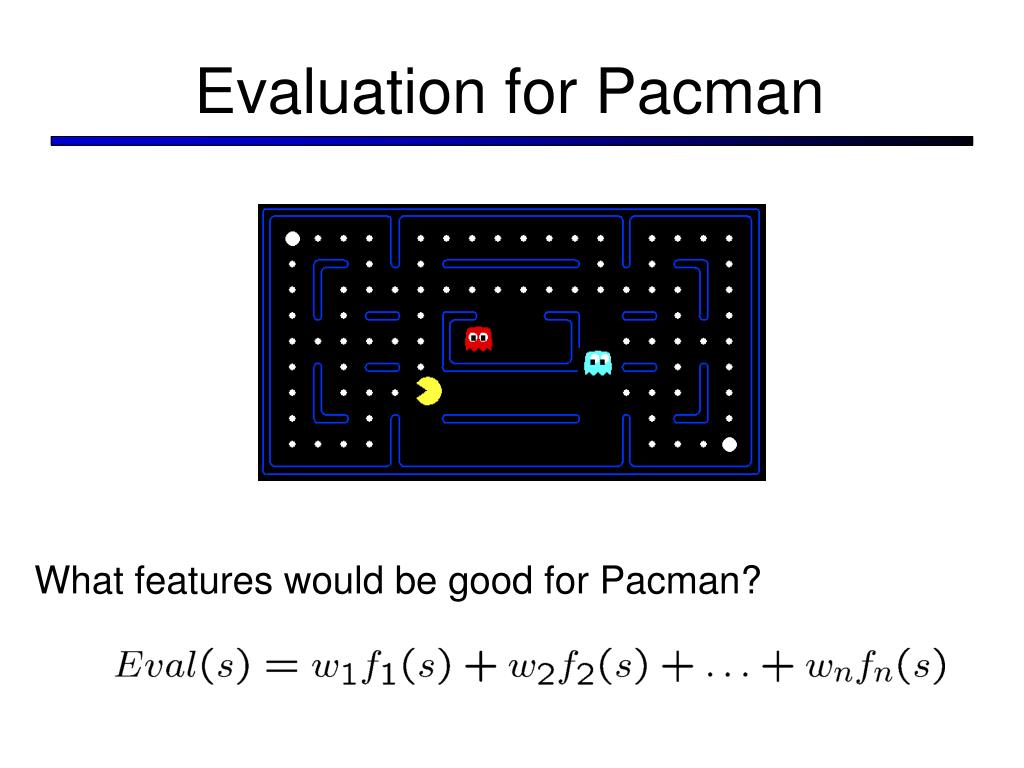 Evaluation for Pacman

What features would be good for Pacman?

$Eval(s) = w_1 f_1(s) + w_2 f_2(s) + \ldots + w_n f_n(s)$